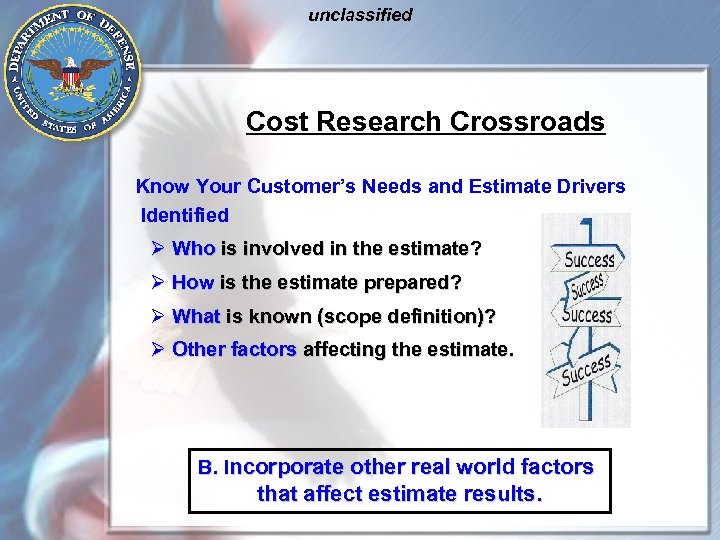 unclassified

DEPARTMENT OF DEFENSE
UNITED STATES OF AMERICA

Cost Research Crossroads

Know Your Customer's Needs and Estimate Drivers Identified

➢ Who is involved in the estimate?

➢ How is the estimate prepared?

➢ What is known (scope definition)?

➢ Other factors affecting the estimate.

Success
Success
Success
Success

B. Incorporate other real world factors that affect estimate results.